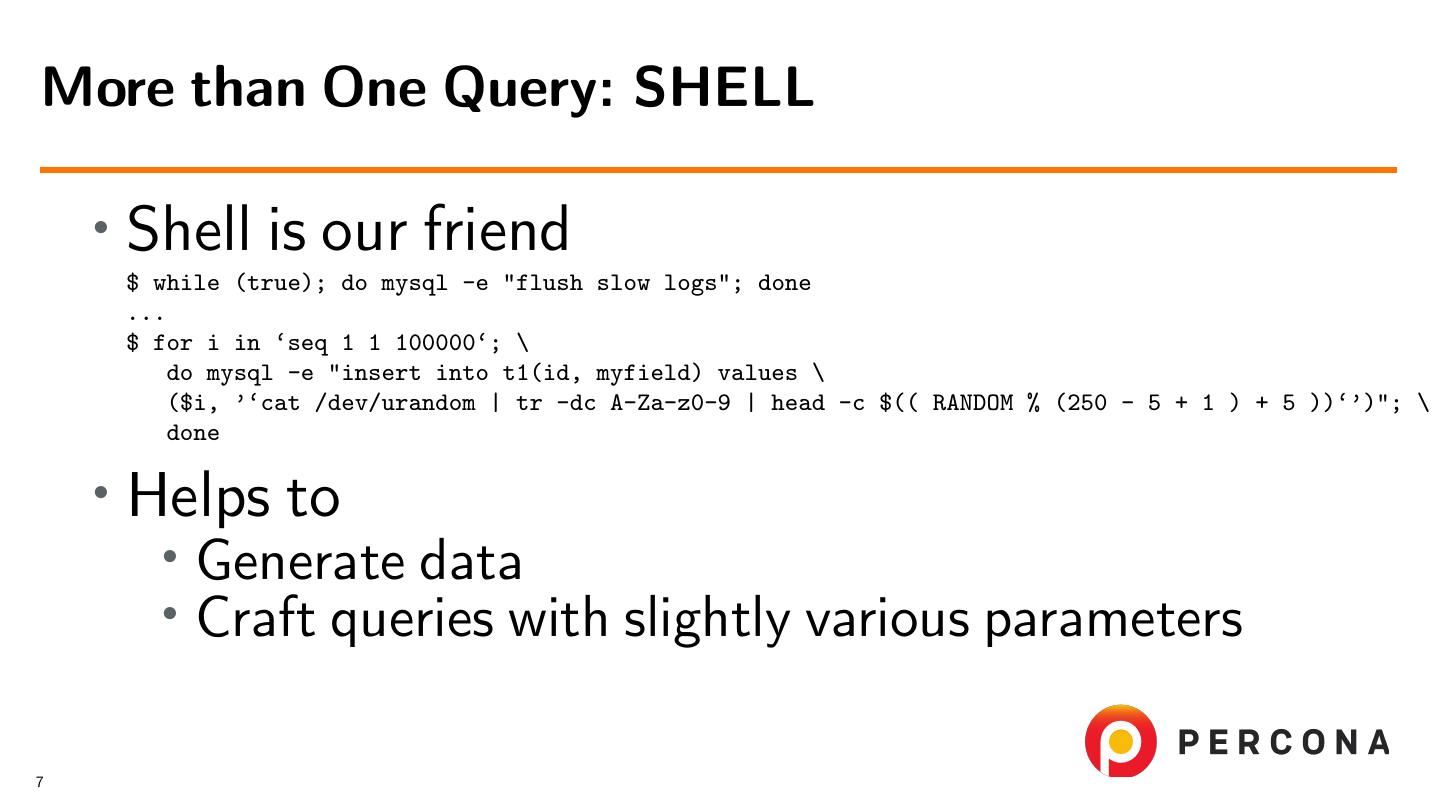 More than One Query: SHELL

• Shell is our friend

$ while (true); do mysql -e "flush slow logs"; done
...
$ for i in ‘seq 1 1 100000‘; \
do mysql -e "insert into t1(id, myfield) values \
($i, ’‘cat /dev/urandom | tr -dc A-Za-z0-9 | head -c $(( RANDOM % (250 - 5 + 1 ) + 5 ))‘’)"; \
done

• Helps to
• Generate data
• Craft queries with slightly various parameters

PERCONA

7